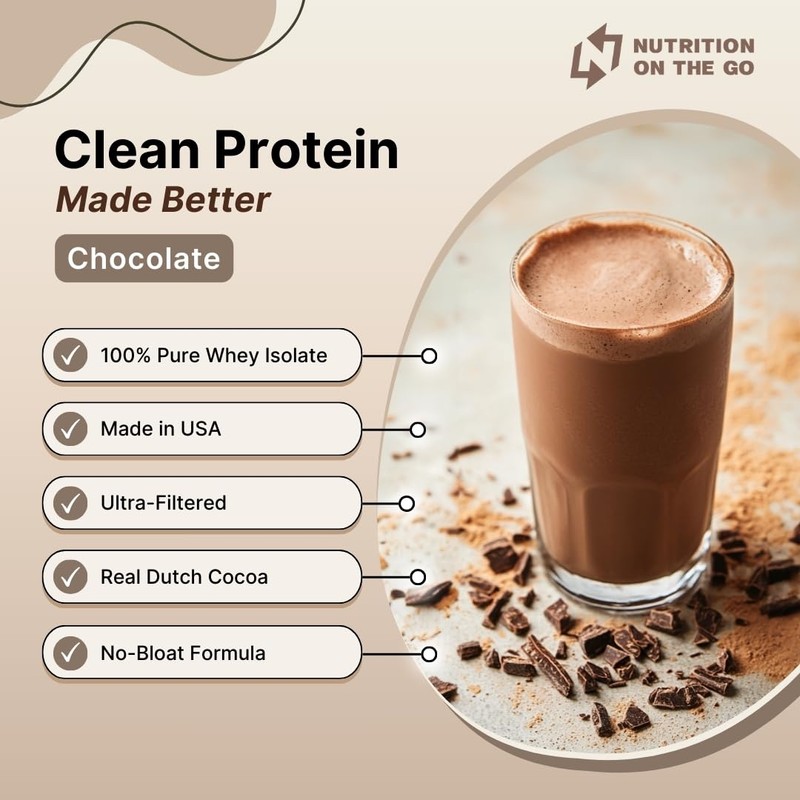 NUTRITION ON THE GO

Clean Protein
Made Better

Chocolate

100% Pure Whey Isolate

Made in USA

Ultra-Filtered

Real Dutch Cocoa

No-Bloat Formula